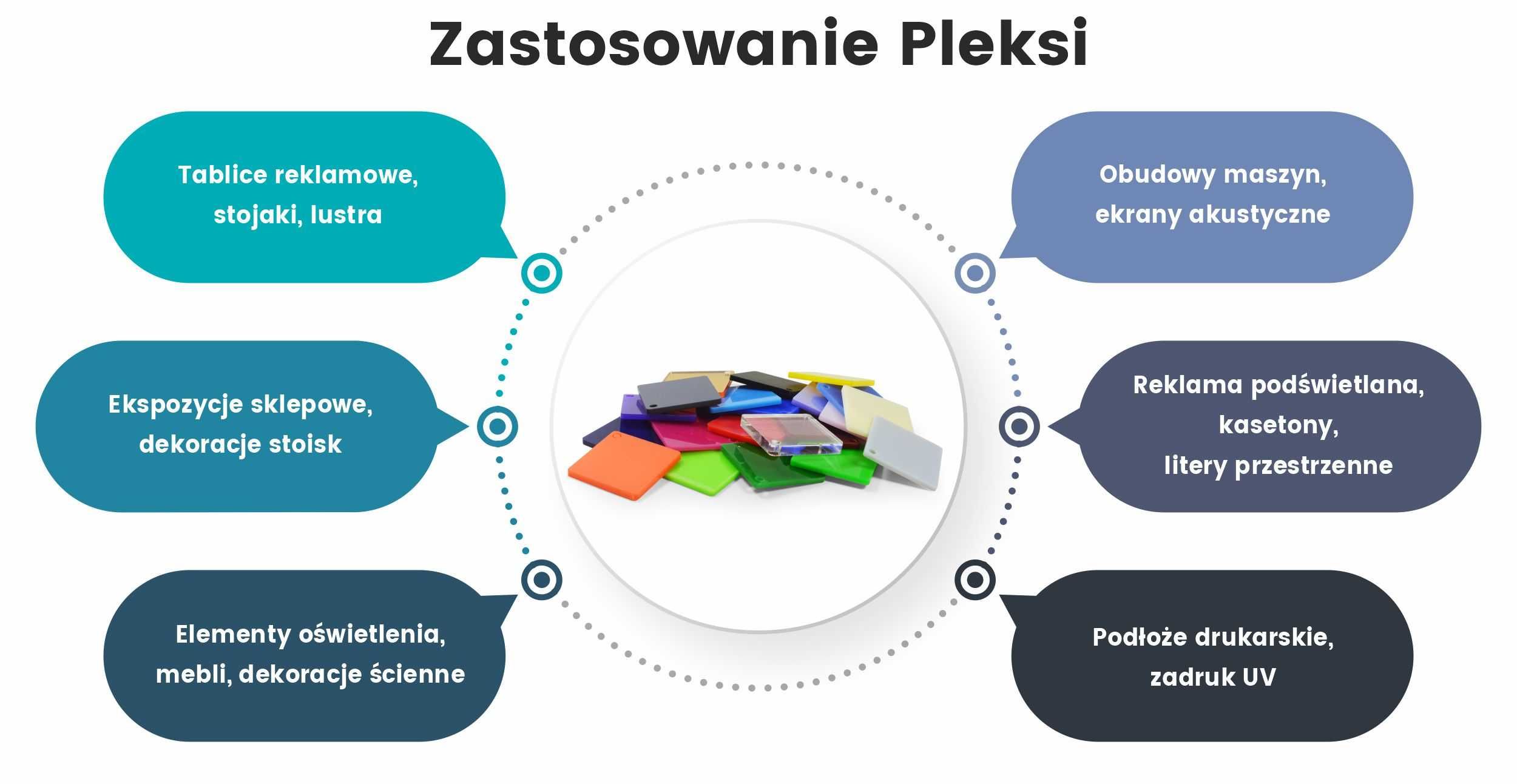 Zastosowanie Pleksi

Tablice reklamowe, stojaki, lustra

Ekspozycje sklepowe, dekoracje stoisk

Elementy oświetlenia, mebli, dekoracje ścienne

Obudowy maszyn, ekrany akustyczne

Reklama podświetlana, kasetony, litery przestrzenne

Podłoże drukarskie, zadruk UV